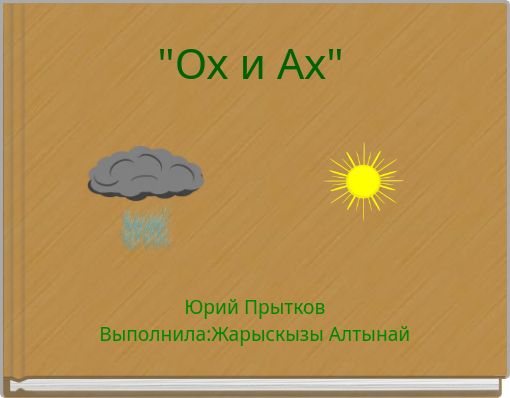 "Ох и Ах"

Юрий Прытков
Выполнила:Жарыскызы Алтынай